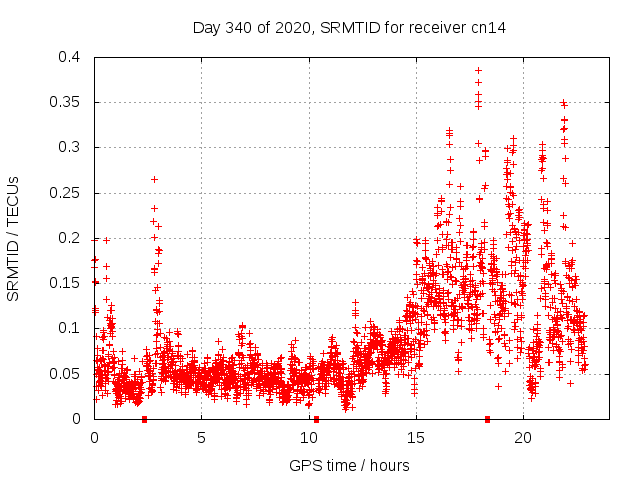 Day 340 of 2020, SRMTID for receiver cn14

SRMTID / TECUs

0.4
0.35
0.3
0.25
0.2
0.15
0.1
0.05
0

0
5
10
15
20

GPS time / hours